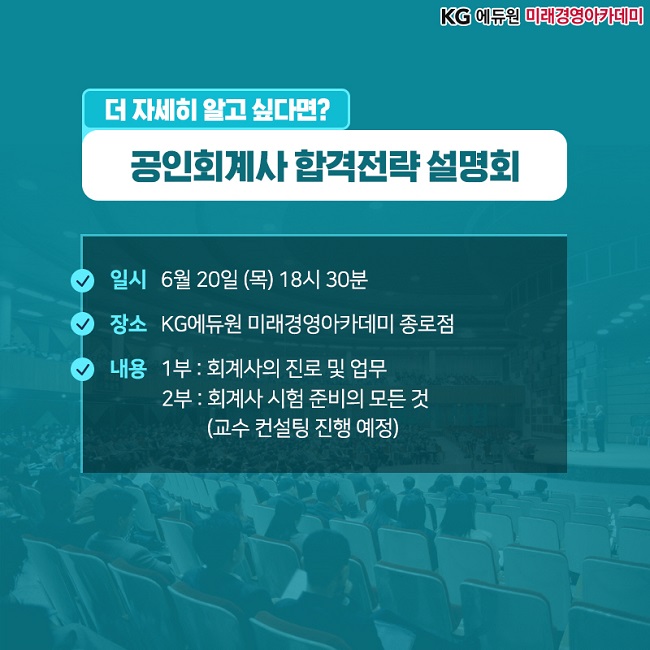 KG 에듀원 미래경영아카데미

더 자세히 알고 싶다면?

공인회계사 합격전략 설명회

일시 6월 20일 (목) 18시 30분

장소 KG에듀원 미래경영아카데미 종로점

내용 1부 : 회계사의 진로 및 업무
2부 : 회계사 시험 준비의 모든 것
(교수 컨설팅 진행 예정)